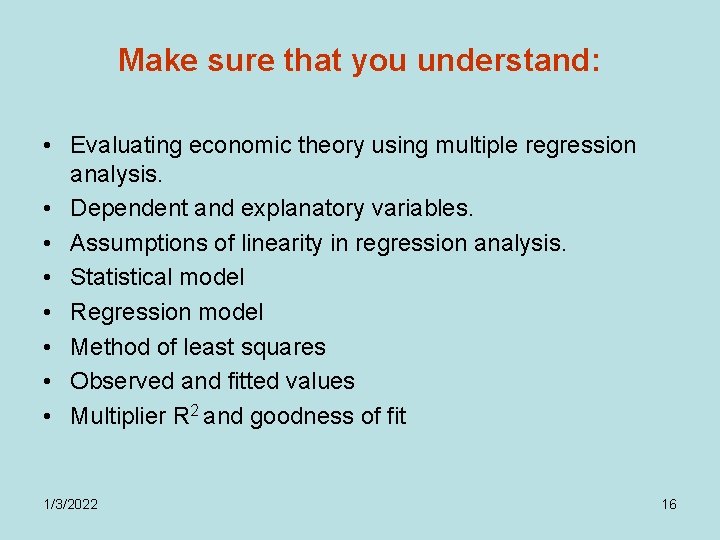 Make sure that you understand:

• Evaluating economic theory using multiple regression analysis.
• Dependent and explanatory variables.
• Assumptions of linearity in regression analysis.
• Statistical model
• Regression model
• Method of least squares
• Observed and fitted values
• Multiplier $R^2$ and goodness of fit

1/3/2022

16